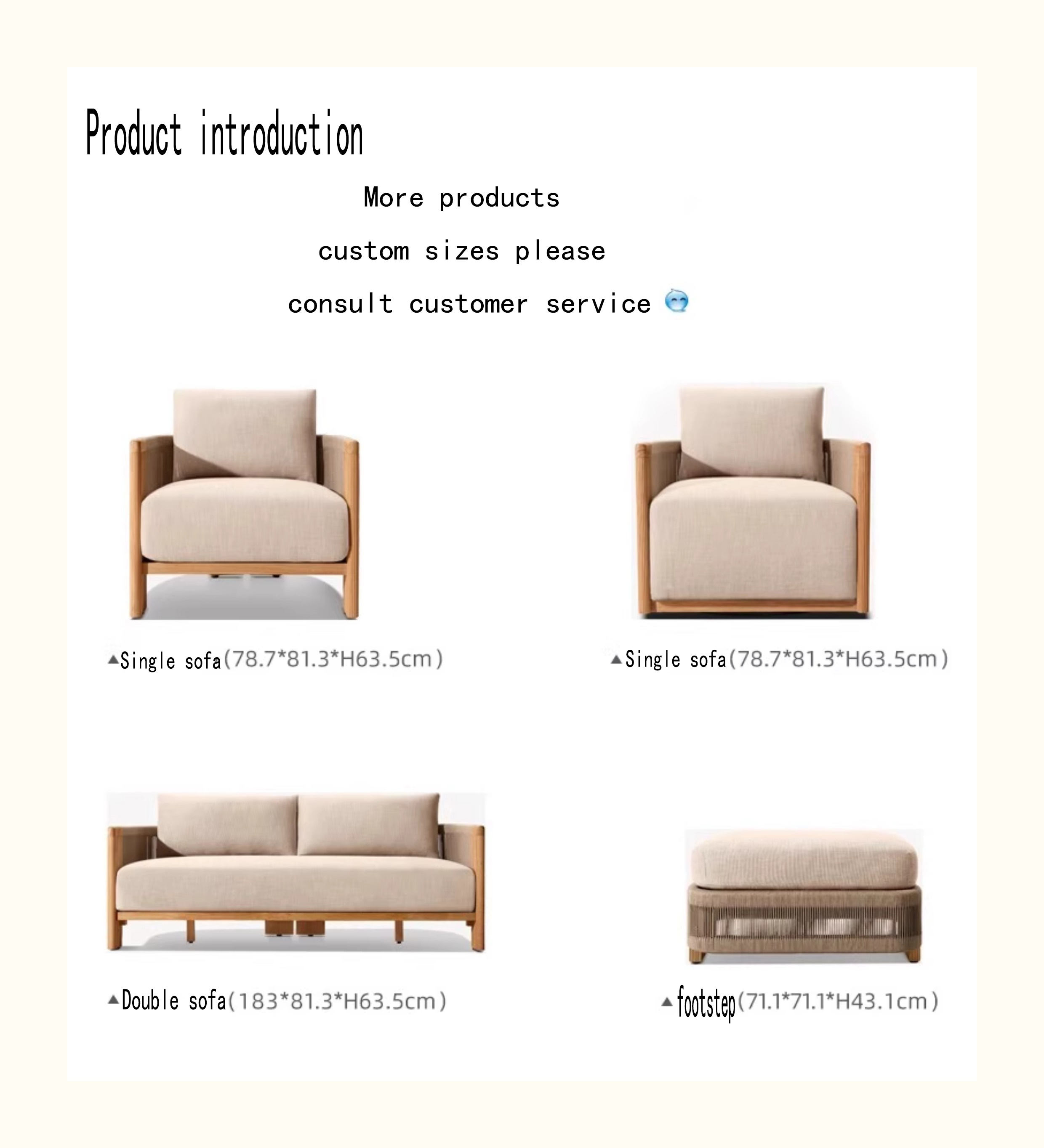 Product introduction

More products

custom sizes please

consult customer service

▲Single sofa(78.7*81.3*H63.5cm)

▲Single sofa(78.7*81.3*H63.5cm)

▲Double sofa(183*81.3*H63.5cm)

▲footstep(71.1*71.1*H43.1cm)